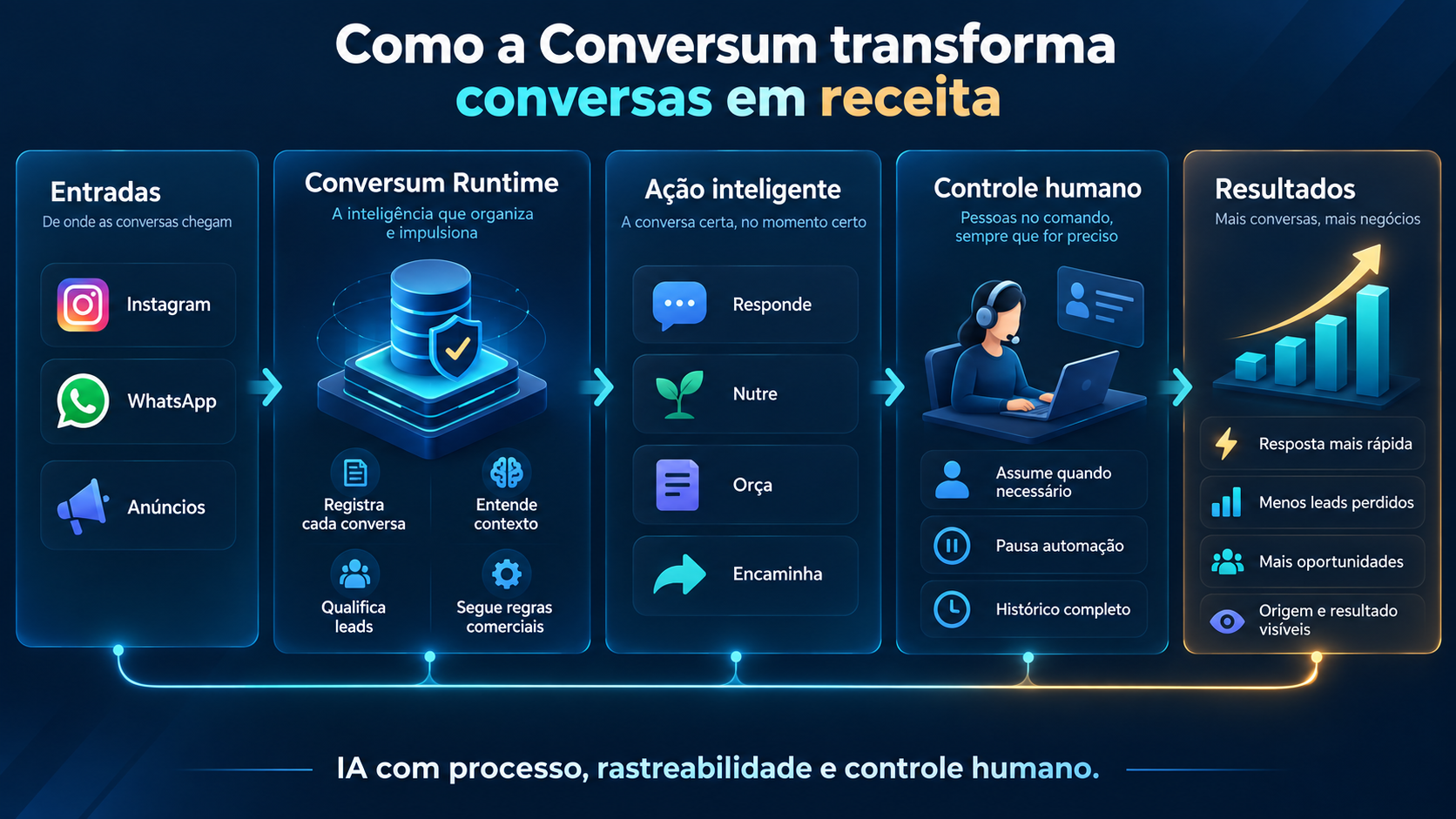 Como a Conversum transforma conversas em receita

Entradas
De onde as conversas chegam

Instagram

WhatsApp

Anúncios

Conversum Runtime
A inteligência que organiza e impulsiona

Registra cada conversa

Entende contexto

Qualifica leads

Segue regras comerciais

Ação inteligente
A conversa certa, no momento certo

Responde

Nutre

Orça

Encaminha

Controle humano
Pessoas no comando, sempre que for preciso

Assume quando necessário

Pausa automação

Histórico completo

Resultados
Mais conversas, mais negócios

Resposta mais rápida

Menos leads perdidos

Mais oportunidades

Origem e resultado visíveis

IA com processo, rastreabilidade e controle humano.